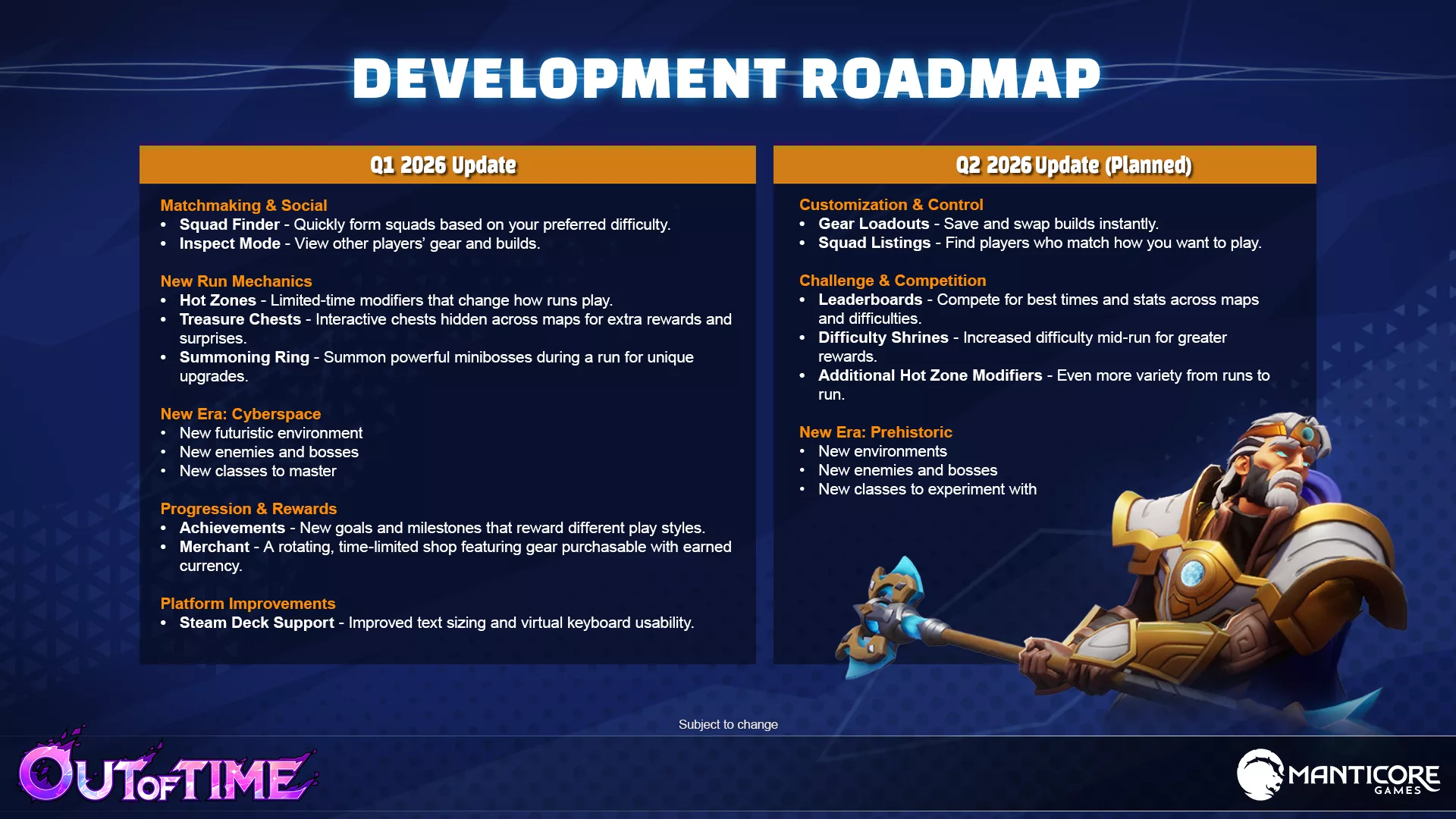 DEVELOPMENT ROADMAP

Q1 2026 Update

Matchmaking & Social
• Squad Finder - Quickly form squads based on your preferred difficulty.
• Inspect Mode - View other players' gear and builds.

New Run Mechanics
• Hot Zones - Limited-time modifiers that change how runs play.
• Treasure Chests - Interactive chests hidden across maps for extra rewards and surprises.
• Summoning Ring - Summon powerful minibosses during a run for unique upgrades.

New Era: Cyberspace
• New futuristic environment
• New enemies and bosses
• New classes to master

Progression & Rewards
• Achievements - New goals and milestones that reward different play styles.
• Merchant - A rotating, time-limited shop featuring gear purchasable with earned currency.

Platform Improvements
• Steam Deck Support - Improved text sizing and virtual keyboard usability.

Q2 2026 Update (Planned)

Customization & Control
• Gear Loadouts - Save and swap builds instantly.
• Squad Listings - Find players who match how you want to play.

Challenge & Competition
• Leaderboards - Compete for best times and stats across maps and difficulties.
• Difficulty Shrines - Increased difficulty mid-run for greater rewards.
• Additional Hot Zone Modifiers - Even more variety from runs to run.

New Era: Prehistoric
• New environments
• New enemies and bosses
• New classes to experiment with

Subject to change

OUT OF TIME

MANTICORE GAMES